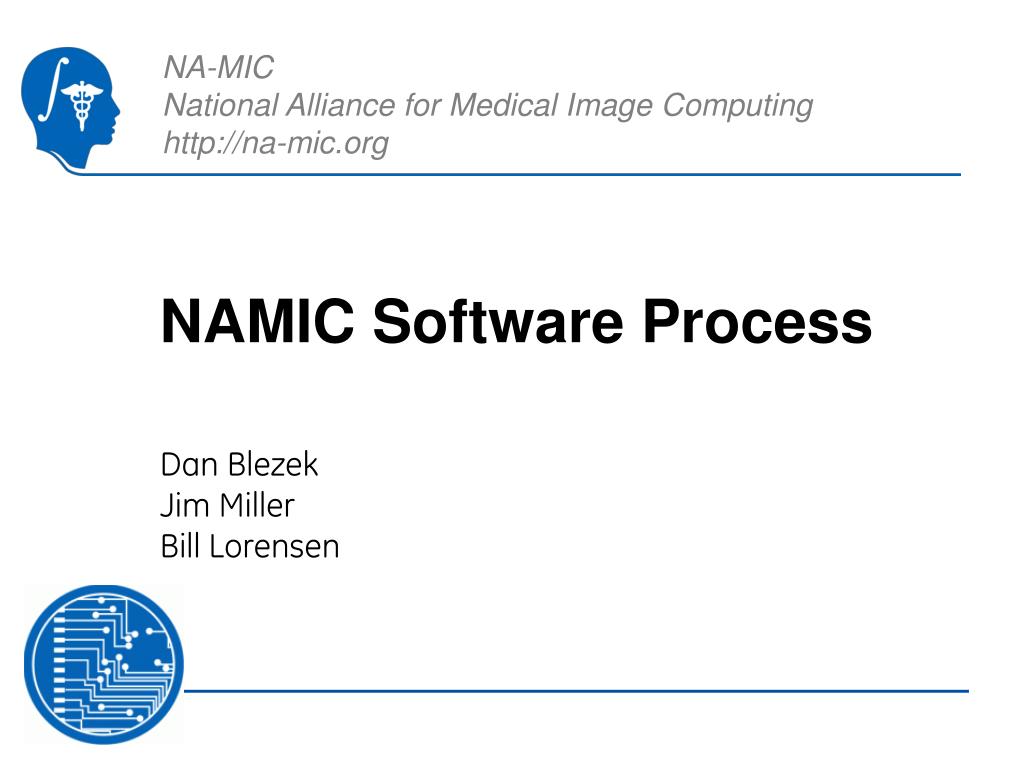 NA-MIC
National Alliance for Medical Image Computing
http://na-mic.org

NAMIC Software Process

Dan Blezek
Jim Miller
Bill Lorensen